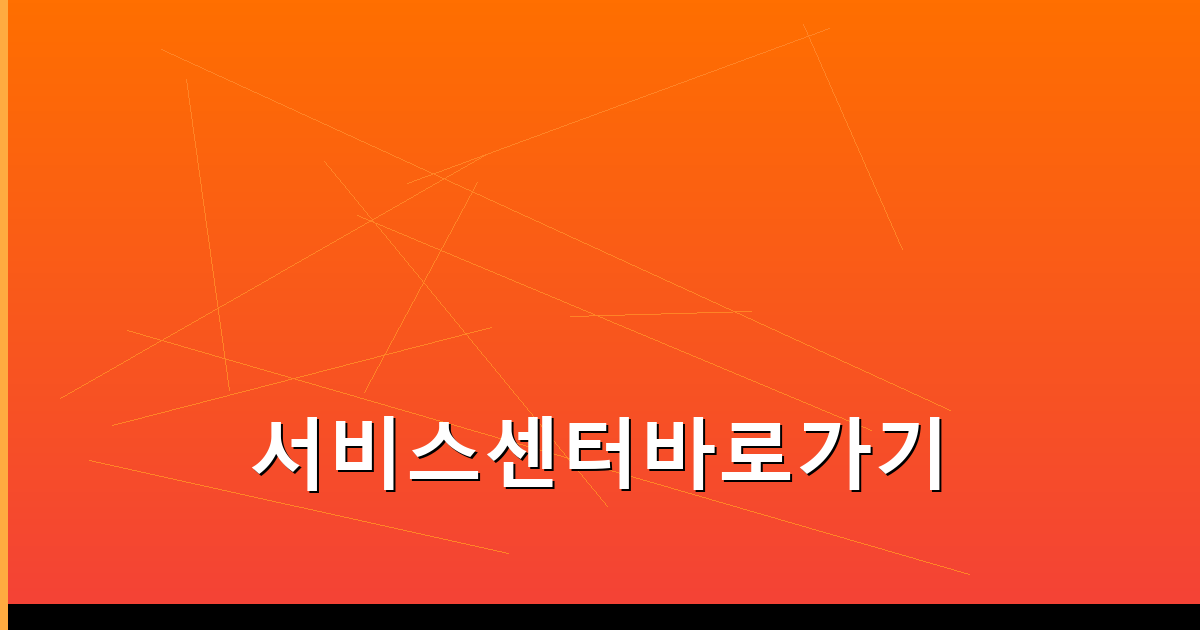 서비스센터바로가기